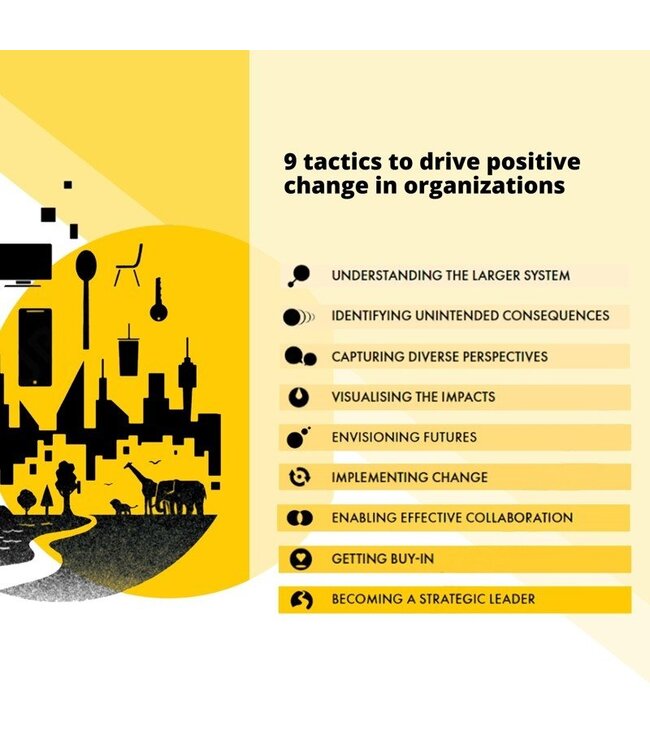 9 tactics to drive positive change in organizations

UNDERSTANDING THE LARGER SYSTEM

IDENTIFYING UNINTENDED CONSEQUENCES

CAPTURING DIVERSE PERSPECTIVES

VISUALISING THE IMPACTS

ENVISIONING FUTURES

IMPLEMENTING CHANGE

ENABLING EFFECTIVE COLLABORATION

GETTING BUY-IN

BECOMING A STRATEGIC LEADER